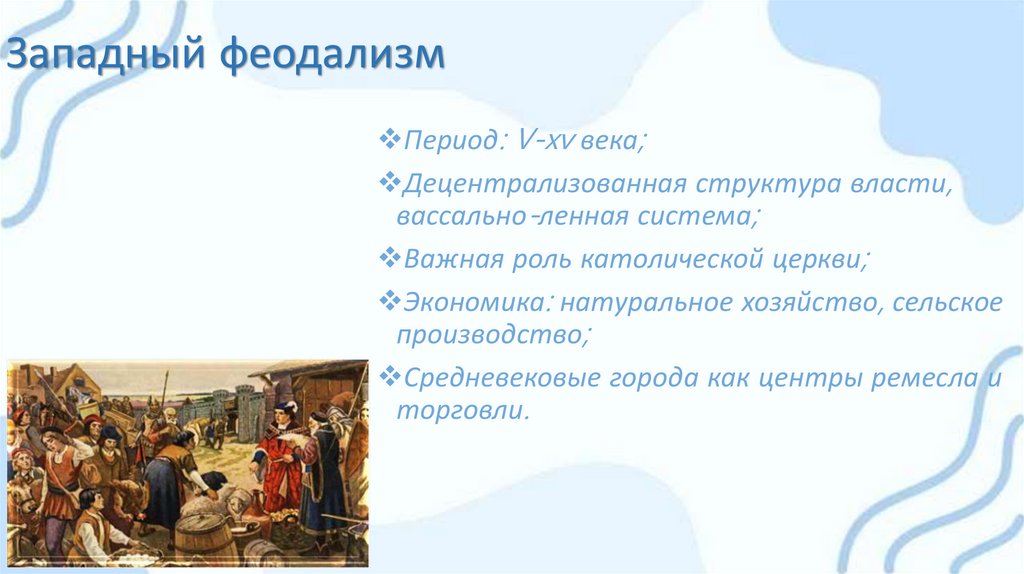 Западный феодализм

❖Период: V-xv века;

❖Децентрализованная структура власти, вассально-ленная система;

❖Важная роль католической церкви;

❖Экономика: натуральное хозяйство, сельское производство;

❖Средневековые города как центры ремесла и торговли.